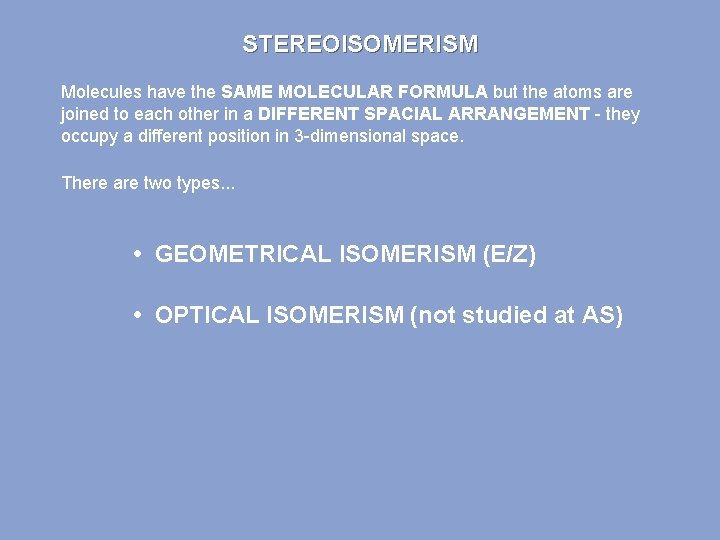 STEREOISOMERISM

Molecules have the SAME MOLECULAR FORMULA but the atoms are joined to each other in a DIFFERENT SPACIAL ARRANGEMENT - they occupy a different position in 3-dimensional space.

There are two types...

• GEOMETRICAL ISOMERISM (E/Z)

• OPTICAL ISOMERISM (not studied at AS)